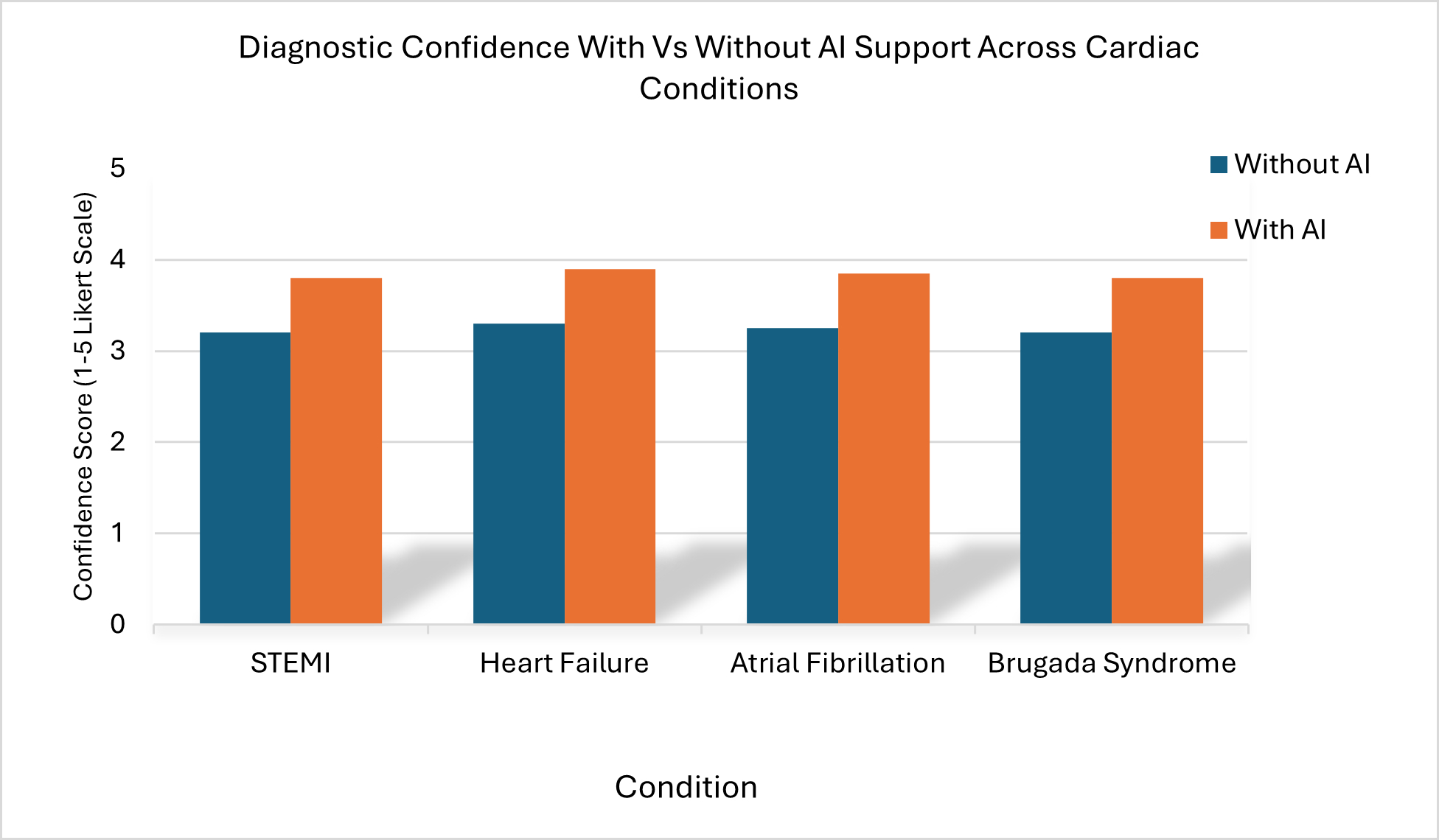 Diagnostic Confidence With Vs Without AI Support Across Cardiac Conditions

Without AI
With AI

Confidence Score (1-5 Likert Scale)

5
4
3
2
1
0

STEMI
Heart Failure
Atrial Fibrillation
Brugada Syndrome

Condition